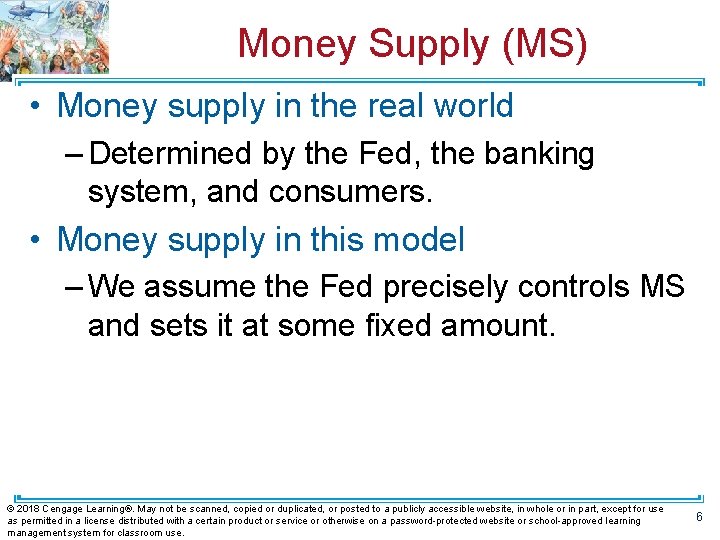 Money Supply (MS)

• Money supply in the real world

– Determined by the Fed, the banking system, and consumers.

• Money supply in this model

– We assume the Fed precisely controls MS and sets it at some fixed amount.

© 2018 Cengage Learning®. May not be scanned, copied or duplicated, or posted to a publicly accessible website, in whole or in part, except for use as permitted in a license distributed with a certain product or service or otherwise on a password-protected website or school-approved learning management system for classroom use.

6